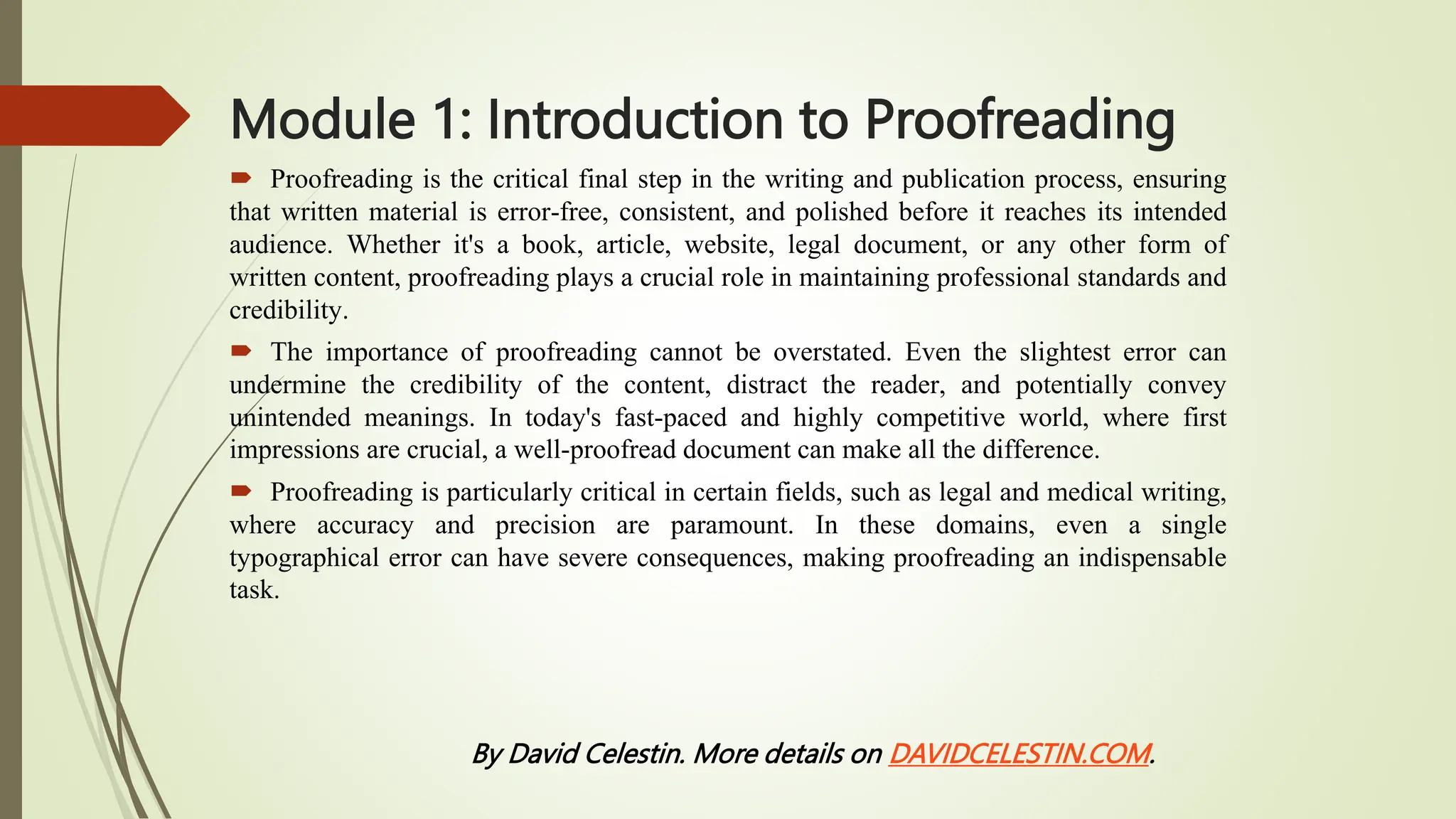 Module 1: Introduction to Proofreading

Proofreading is the critical final step in the writing and publication process, ensuring that written material is error-free, consistent, and polished before it reaches its intended audience. Whether it's a book, article, website, legal document, or any other form of written content, proofreading plays a crucial role in maintaining professional standards and credibility.

The importance of proofreading cannot be overstated. Even the slightest error can undermine the credibility of the content, distract the reader, and potentially convey unintended meanings. In today's fast-paced and highly competitive world, where first impressions are crucial, a well-proofread document can make all the difference.

Proofreading is particularly critical in certain fields, such as legal and medical writing, where accuracy and precision are paramount. In these domains, even a single typographical error can have severe consequences, making proofreading an indispensable task.

By David Celestin. More details on DAVIDCELESTIN.COM.